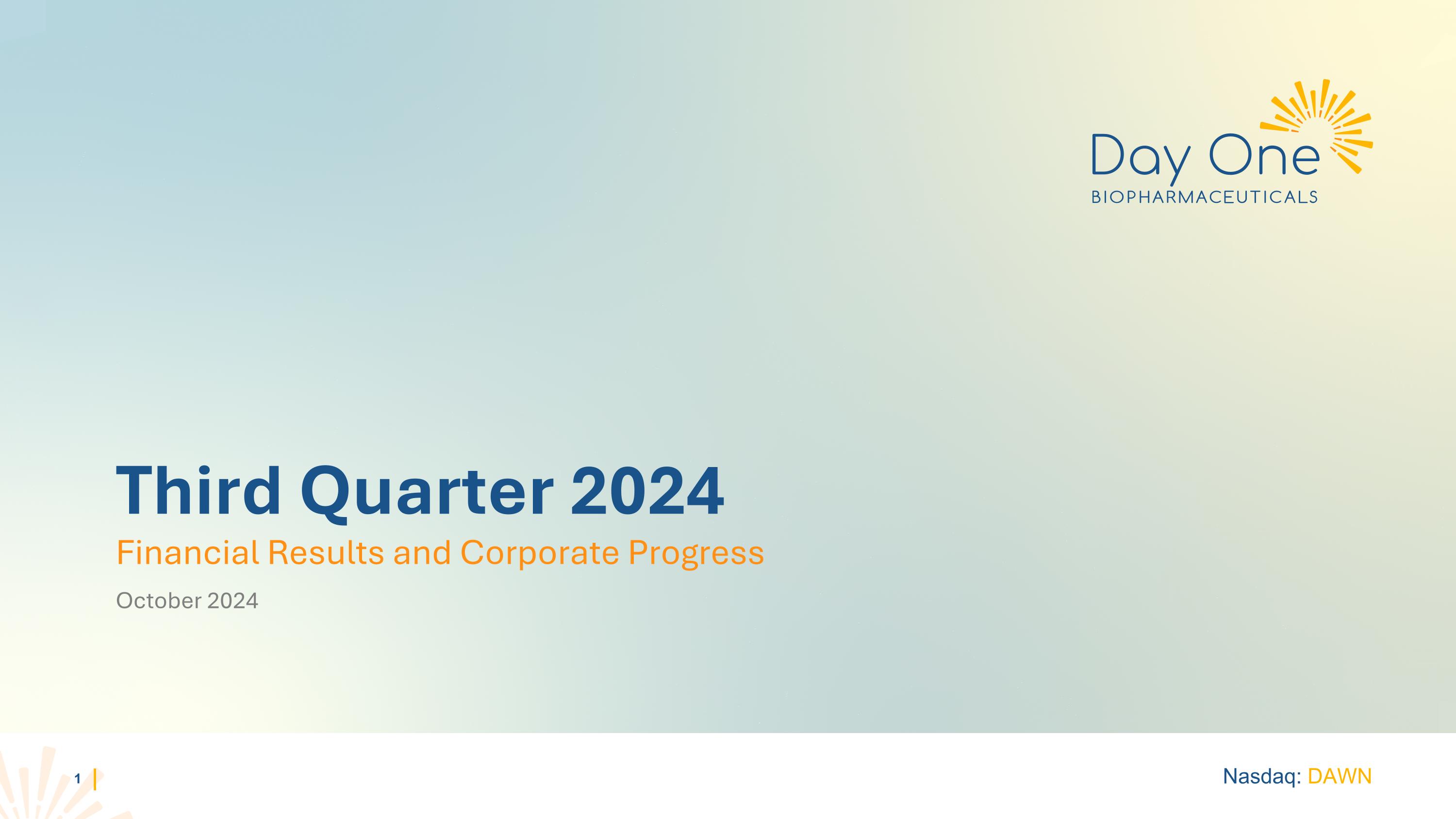 Day One
BIOPHARMACEUTICALS

Third Quarter 2024

Financial Results and Corporate Progress

October 2024

1

Nasdaq: DAWN